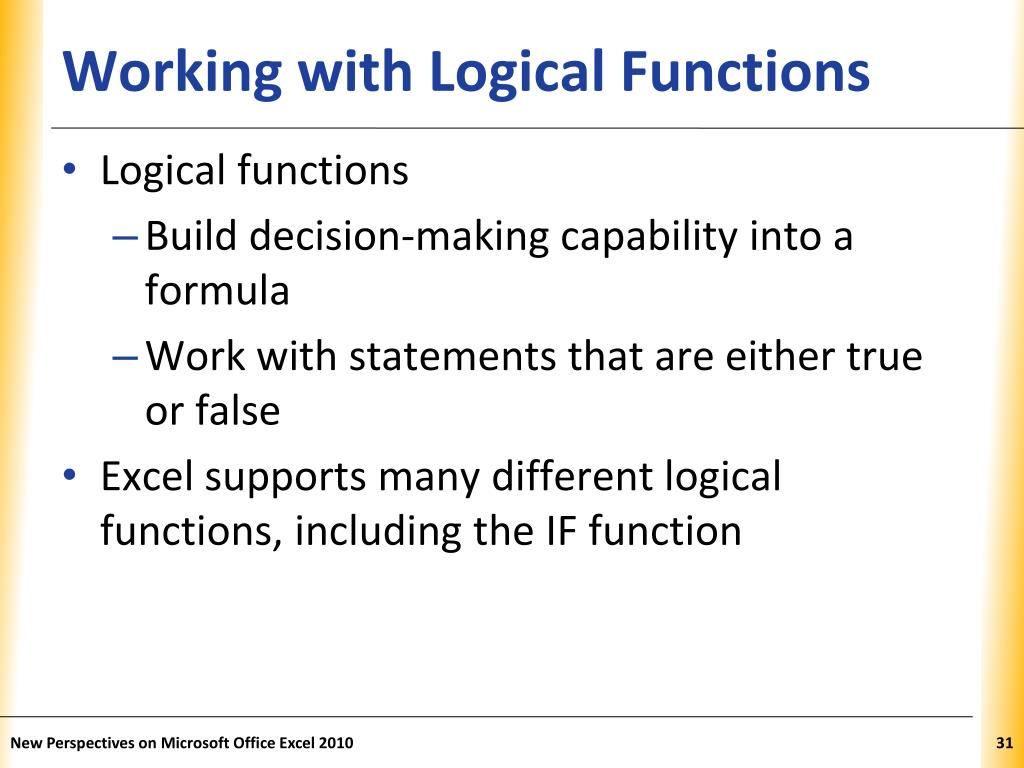 Working with Logical Functions

• Logical functions
– Build decision-making capability into a formula
– Work with statements that are either true or false
• Excel supports many different logical functions, including the IF function

New Perspectives on Microsoft Office Excel 2010

31